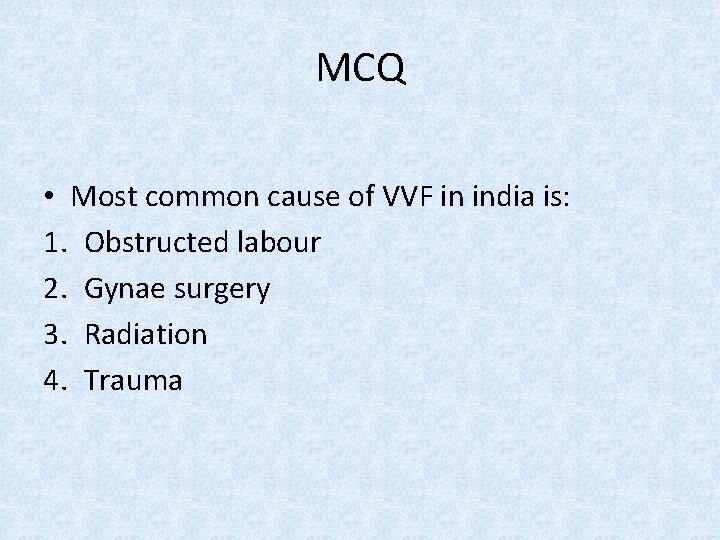 MCQ

• Most common cause of VVF in india is:
1. Obstructed labour
2. Gynae surgery
3. Radiation
4. Trauma